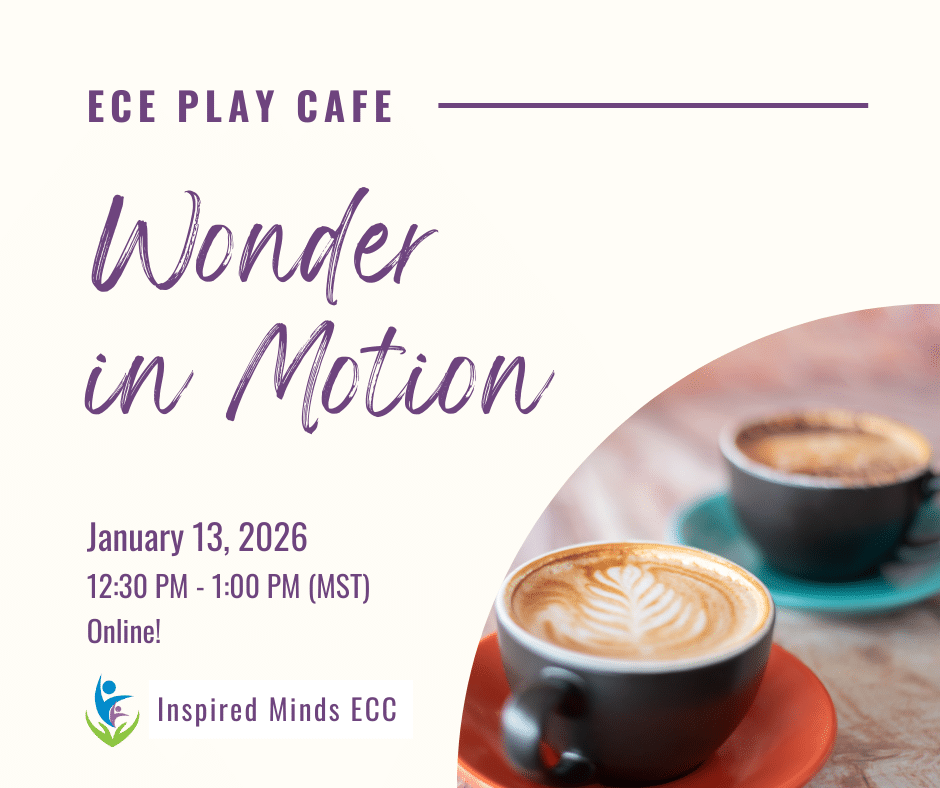 ECE PLAY CAFE

Wonder in Motion

January 13, 2026
12:30 PM - 1:00 PM (MST)
Online!

Inspired Minds ECC